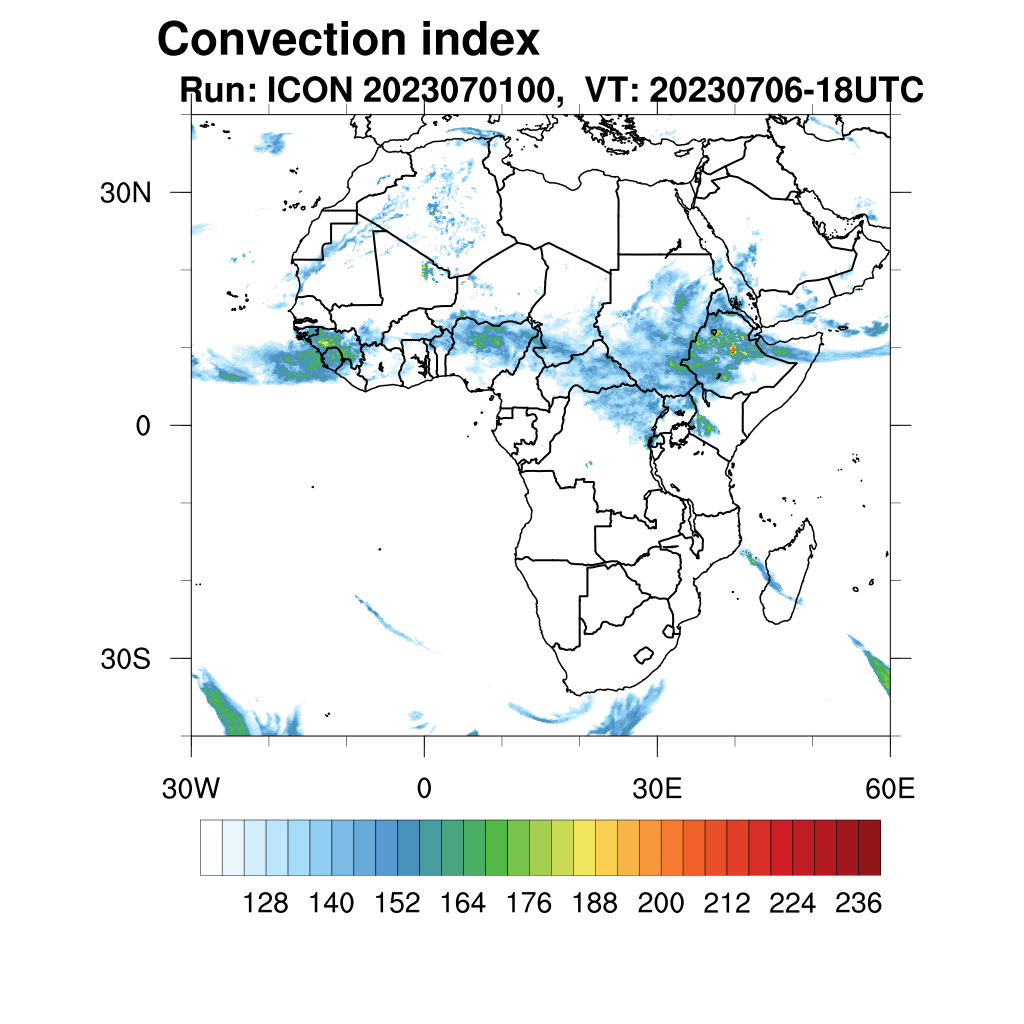 Convection index
Run: ICON 2023070100, VT: 20230706-18UTC

30N
0
30S

30W
0
30E
60E

128 140 152 164 176 188 200 212 224 236